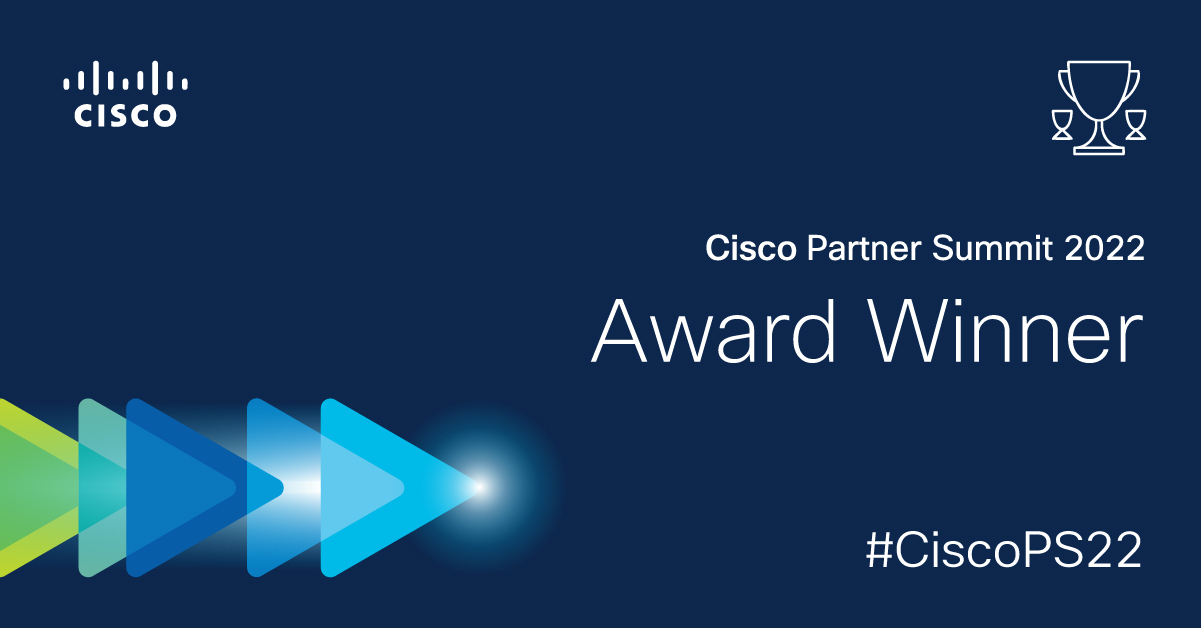 CISCO

Cisco Partner Summit 2022

Award Winner

#CiscoPS22